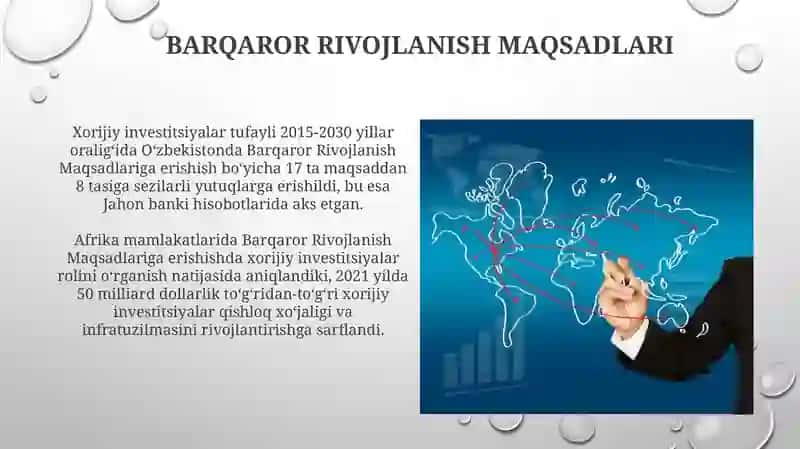 BARQAROR RIVOJLANISH MAQSADLARI

Xorijiy investitsiyalar tufayli 2015-2030 yillar oralig‘ida O‘zbekistonda Barqaror Rivojlanish Maqsadlariga erishish bo‘yicha 17 ta maqsaddan 8 tasiga sezilarli yutuqlarga erishildi, bu esa Jahon banki hisobotlarida aks etgan.

Afrika mamlakatlarida Barqaror Rivojlanish Maqsadlariga erishishda xorijiy investitsiyalar rolini o‘rganish natijasida aniqlandiki, 2021 yilda 50 milliard dollarlik to‘g‘ridan-to‘g‘ri xorijiy investitsiyalar qishloq xo‘jaligi va infratuzilmasini rivojlantirishga sarflandi.